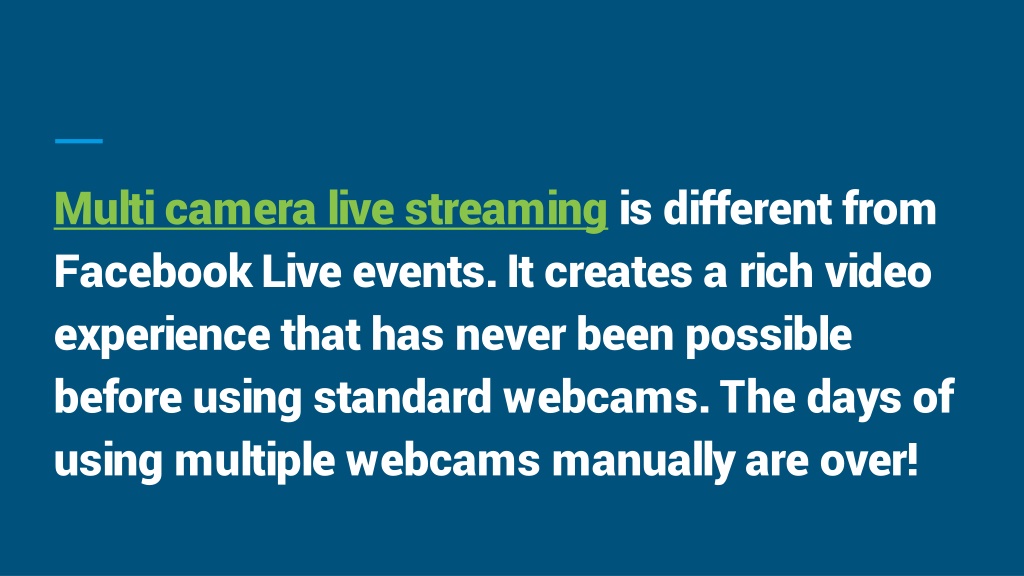 Multi camera live streaming is different from Facebook Live events. It creates a rich video experience that has never been possible before using standard webcams. The days of using multiple webcams manually are over!